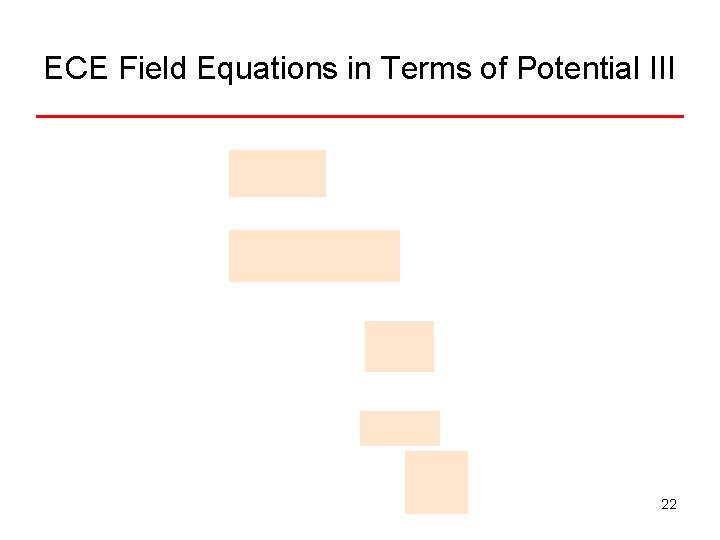 ECE Field Equations in Terms of Potential III

22